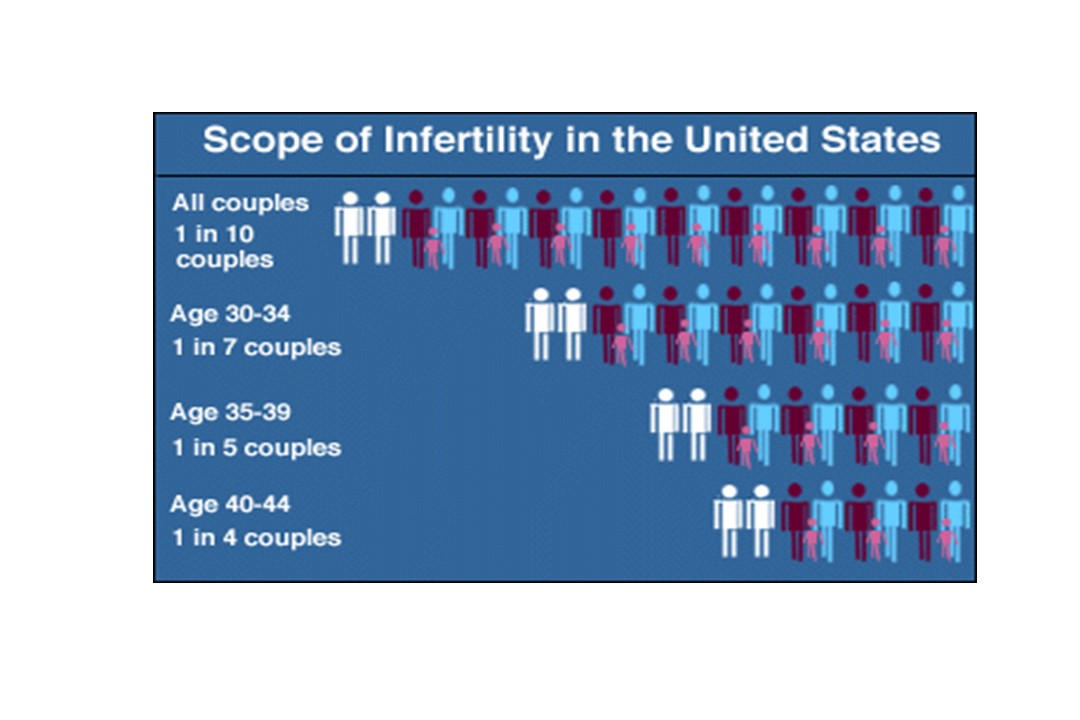 Scope of Infertility in the United States

All couples
1 in 10 couples

Age 30-34
1 in 7 couples

Age 35-39
1 in 5 couples

Age 40-44
1 in 4 couples